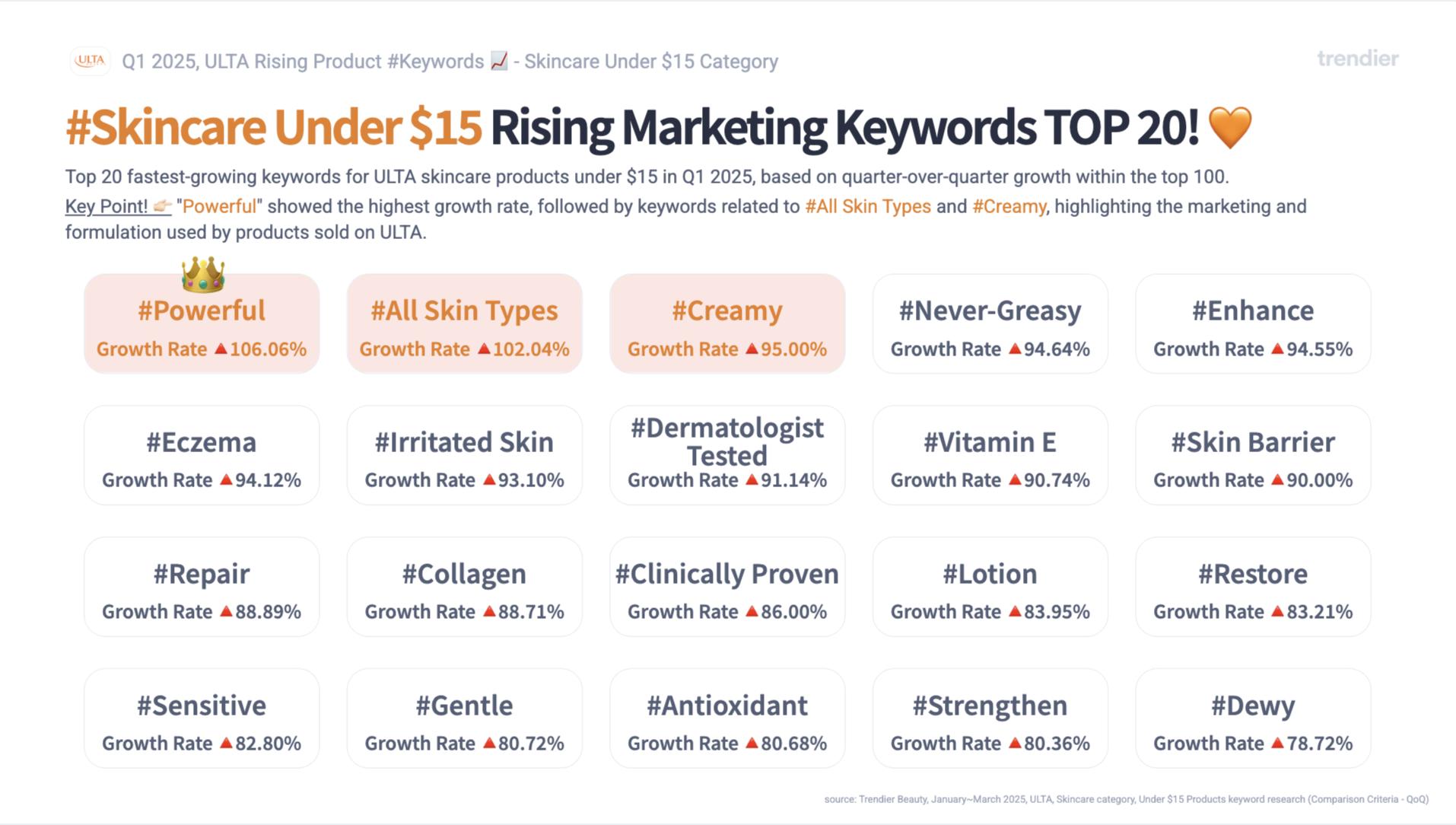 ULTA Q1 2025, ULTA Rising Product #Keywords 📈 - Skincare Under \$15 Category

trendier

#Skincare Under \$15 Rising Marketing Keywords TOP 20! 🧡

Top 20 fastest-growing keywords for ULTA skincare products under \$15 in Q1 2025, based on quarter-over-quarter growth within the top 100.

Key Point! 👉 "Powerful" showed the highest growth rate, followed by keywords related to #All Skin Types and #Creamy, highlighting the marketing and formulation used by products sold on ULTA.

👑
#Powerful
Growth Rate ▲106.06%

#All Skin Types
Growth Rate ▲102.04%

#Creamy
Growth Rate ▲95.00%

#Never-Greasy
Growth Rate ▲94.64%

#Enhance
Growth Rate ▲94.55%

#Eczema
Growth Rate ▲94.12%

#Irritated Skin
Growth Rate ▲93.10%

#Dermatologist Tested
Growth Rate ▲91.14%

#Vitamin E
Growth Rate ▲90.74%

#Skin Barrier
Growth Rate ▲90.00%

#Repair
Growth Rate ▲88.89%

#Collagen
Growth Rate ▲88.71%

#Clinically Proven
Growth Rate ▲86.00%

#Lotion
Growth Rate ▲83.95%

#Restore
Growth Rate ▲83.21%

#Sensitive
Growth Rate ▲82.80%

#Gentle
Growth Rate ▲80.72%

#Antioxidant
Growth Rate ▲80.68%

#Strengthen
Growth Rate ▲80.36%

#Dewy
Growth Rate ▲78.72%

source: Trendier Beauty, January~March 2025, ULTA, Skincare category, Under \$15 Products keyword research (Comparison Criteria - QoQ)